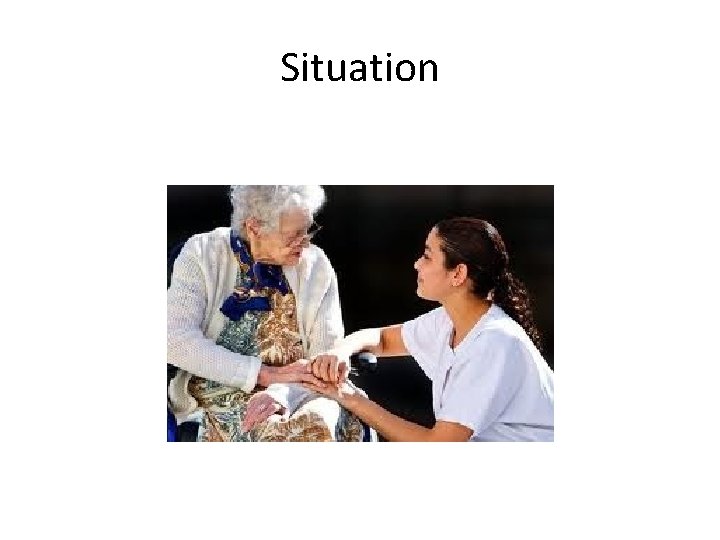 Situation